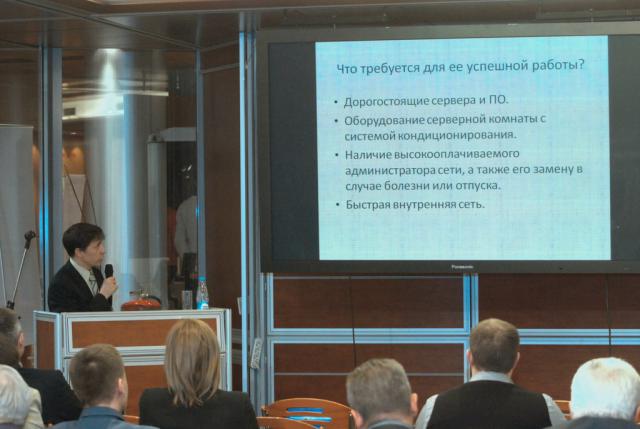 Что требуется для ее успешной работы?

• Дорогостоящие сервера и ПО.
• Оборудование серверной комнаты с системой кондиционирования.
• Наличие высокооплачиваемого администратора сети, а также его замену в случае болезни или отпуска.
• Быстрая внутренняя сеть.

Panasonic